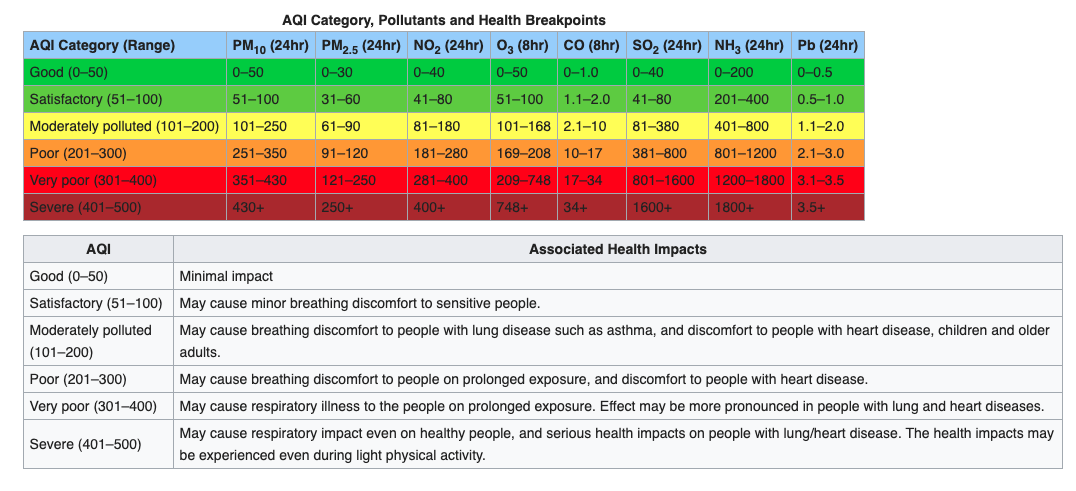 AQI Category, Pollutants and Health Breakpoints

| AQI Category (Range) | $PM_{10}$ (24hr) | $PM_{2.5}$ (24hr) | $NO_2$ (24hr) | $O_3$ (8hr) | CO (8hr) | $SO_2$ (24hr) | $NH_3$ (24hr) | Pb (24hr) |
|---|---|---|---|---|---|---|---|---|
| Good (0–50) | 0–50 | 0–30 | 0–40 | 0–50 | 0–1.0 | 0–40 | 0–200 | 0–0.5 |
| Satisfactory (51–100) | 51–100 | 31–60 | 41–80 | 51–100 | 1.1–2.0 | 41–80 | 201–400 | 0.5–1.0 |
| Moderately polluted (101–200) | 101–250 | 61–90 | 81–180 | 101–168 | 2.1–10 | 81–380 | 401–800 | 1.1–2.0 |
| Poor (201–300) | 251–350 | 91–120 | 181–280 | 169–208 | 10–17 | 381–800 | 801–1200 | 2.1–3.0 |
| Very poor (301–400) | 351–430 | 121–250 | 281–400 | 209–748 | 17–34 | 801–1600 | 1200–1800 | 3.1–3.5 |
| Severe (401–500) | 430+ | 250+ | 400+ | 748+ | 34+ | 1600+ | 1800+ | 3.5+ |

| AQI | Associated Health Impacts |
|---|---|
| Good (0–50) | Minimal impact |
| Satisfactory (51–100) | May cause minor breathing discomfort to sensitive people. |
| Moderately polluted (101–200) | May cause breathing discomfort to people with lung disease such as asthma, and discomfort to people with heart disease, children and older adults. |
| Poor (201–300) | May cause breathing discomfort to people on prolonged exposure, and discomfort to people with heart disease. |
| Very poor (301–400) | May cause respiratory illness to the people on prolonged exposure. Effect may be more pronounced in people with lung and heart diseases. |
| Severe (401–500) | May cause respiratory impact even on healthy people, and serious health impacts on people with lung/heart disease. The health impacts may be experienced even during light physical activity. |